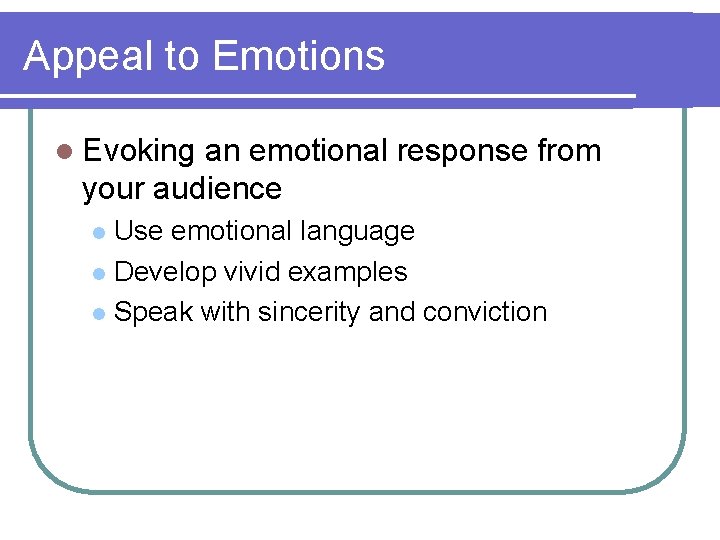 Appeal to Emotions

- Evoking an emotional response from your audience
  - Use emotional language
  - Develop vivid examples
  - Speak with sincerity and conviction